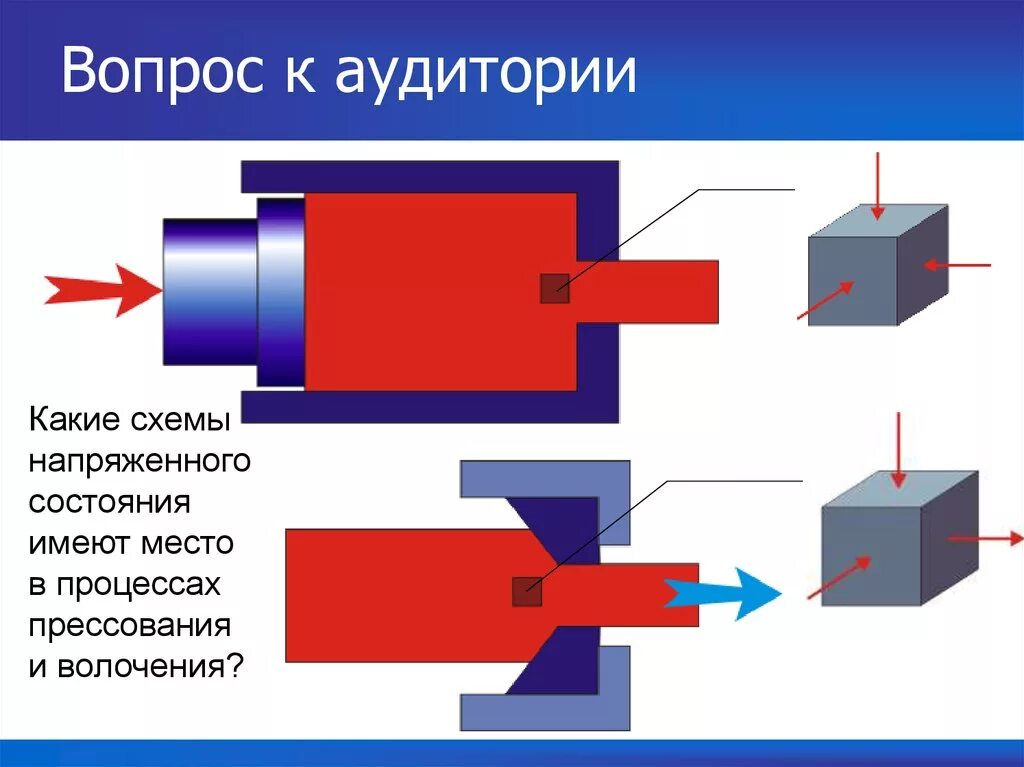 Вопрос к аудитории

Какие схемы напряженного состояния имеют место в процессах прессования и волочения?